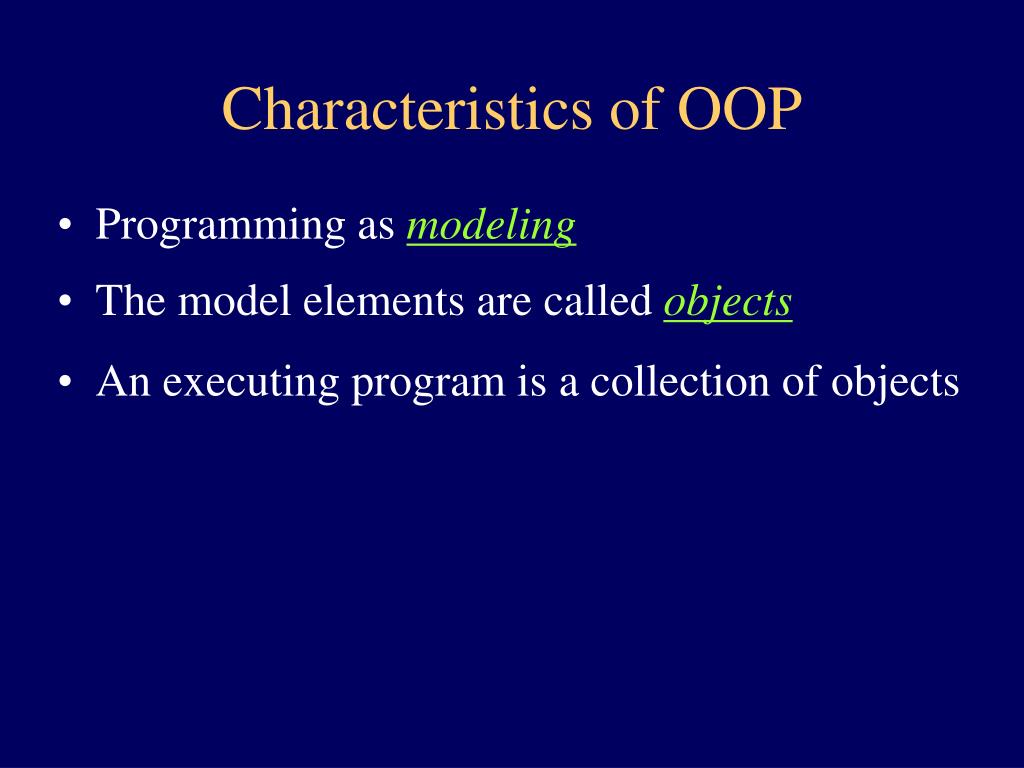 Characteristics of OOP

• Programming as modeling
• The model elements are called objects
• An executing program is a collection of objects